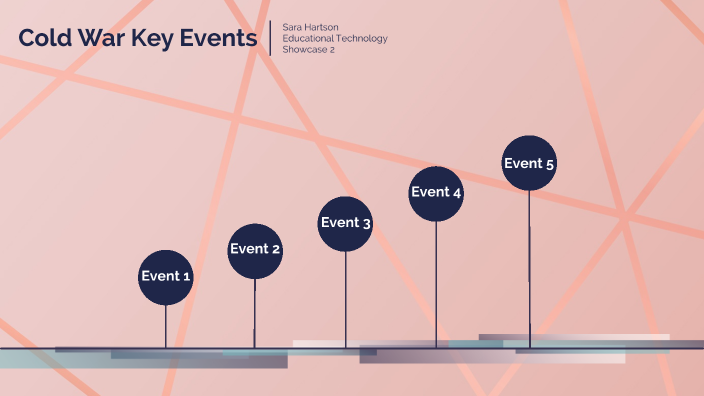 Cold War Key Events

Sara Hartson
Educational Technology
Showcase 2

Event 1

Event 2

Event 3

Event 4

Event 5